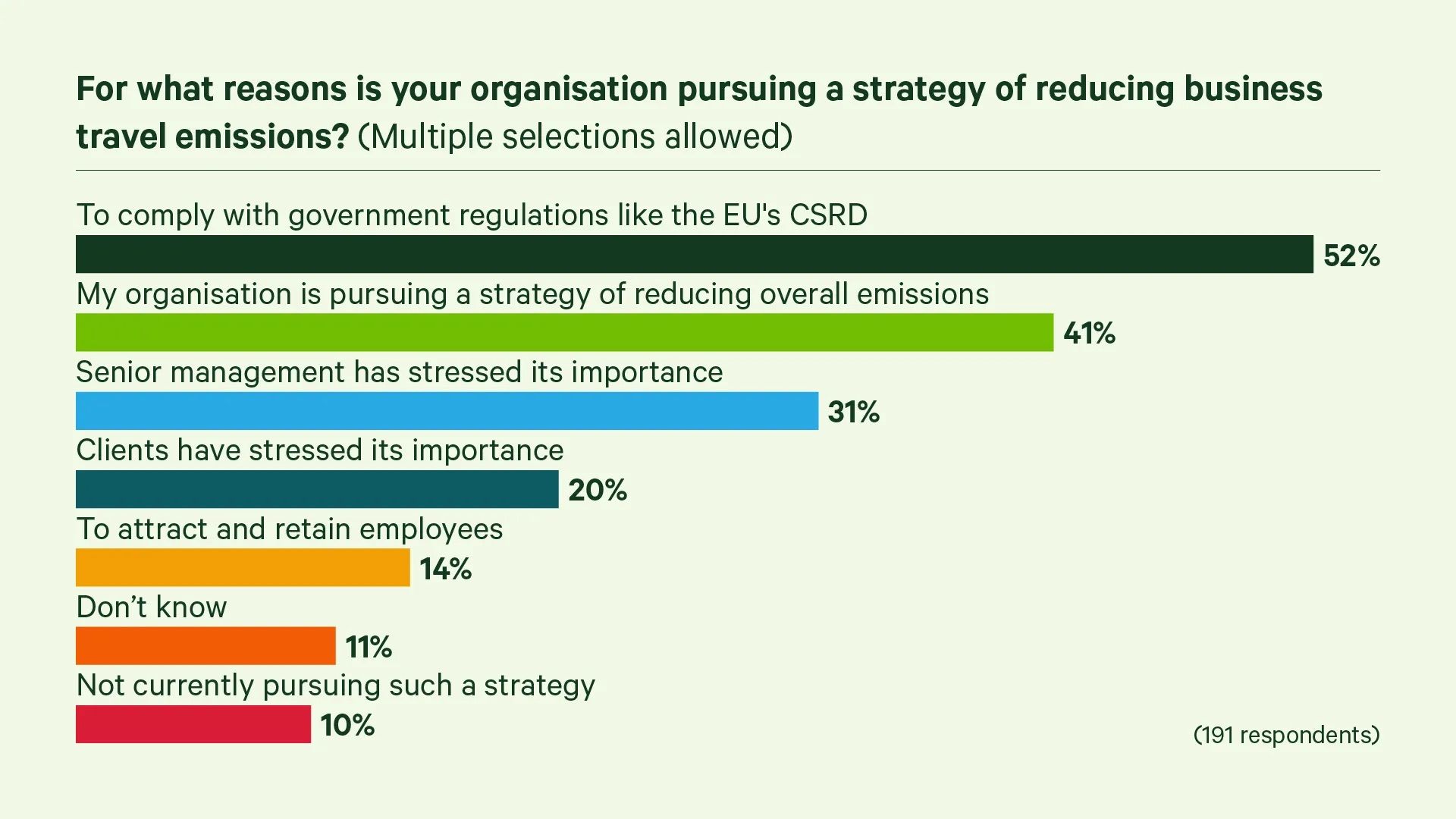 For what reasons is your organisation pursuing a strategy of reducing business travel emissions? (Multiple selections allowed)

To comply with government regulations like the EU's CSRD
52%

My organisation is pursuing a strategy of reducing overall emissions
41%

Senior management has stressed its importance
31%

Clients have stressed its importance
20%

To attract and retain employees
14%

Don’t know
11%

Not currently pursuing such a strategy
10%

(191 respondents)